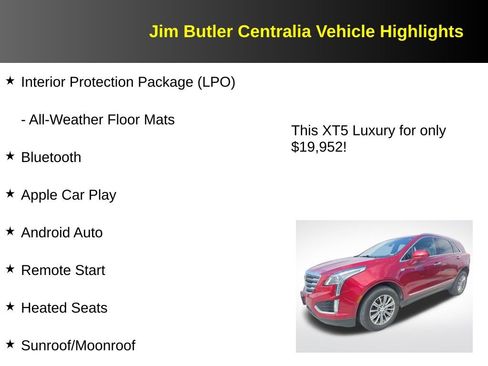 Jim Butler Centralia Vehicle Highlights

★ Interior Protection Package (LPO)

- All-Weather Floor Mats

★ Bluetooth

★ Apple Car Play

★ Android Auto

★ Remote Start

★ Heated Seats

★ Sunroof/Moonroof

This XT5 Luxury for only $19,952!